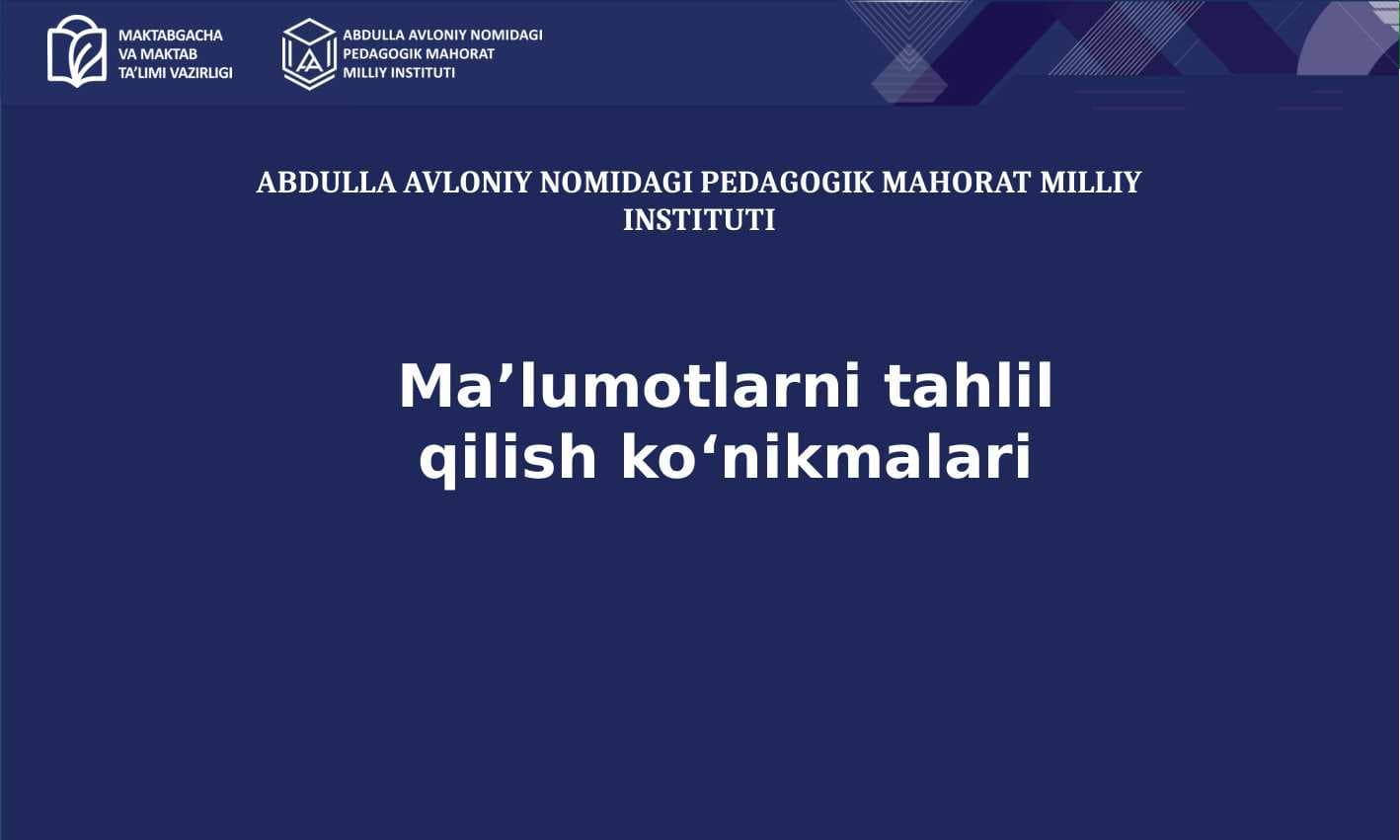 MAKTABGACHA VA MAKTAB TA'LIMI VAZIRLIGI

ABDULLA AVLONIY NOMIDAGI PEDAGOGIK MAHORAT MILLIY INSTITUTI

ABDULLA AVLONIY NOMIDAGI PEDAGOGIK MAHORAT MILLIY INSTITUTI

Ma’lumotlarni tahlil qilish ko‘nikmalari